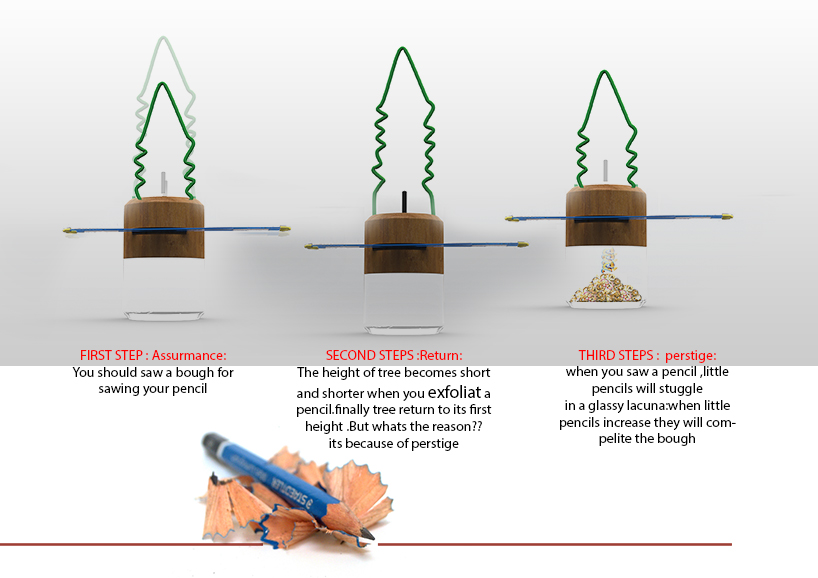 FIRST STEP : Assurmance:
You should saw a bough for sawing your pencil

SECOND STEPS :Return:
The height of tree becomes short and shorter when you exfoliat a pencil.finally tree return to its first height .But whats the reason?? its because of perstige

THIRD STEPS : perstige:
when you saw a pencil ,little pencils will stuggle in a glassy lacuna:when little pencils increase they will compelite the bough

STAEDTLER